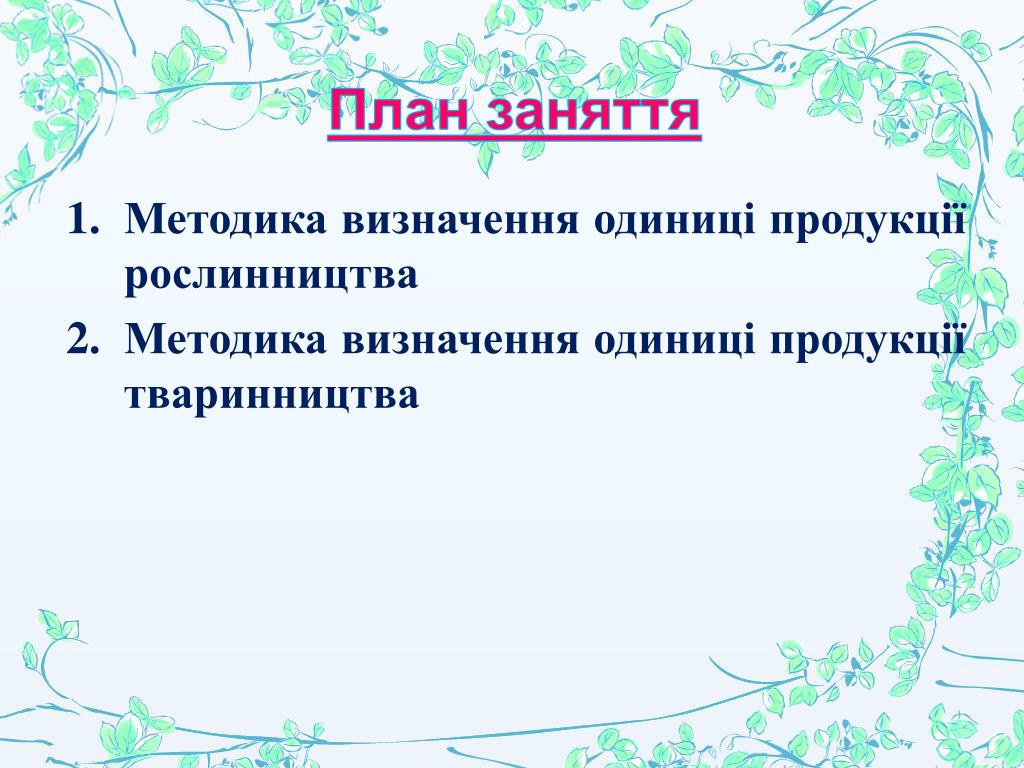 План заняття

1. Методика визначення одиниці продукції рослинництва
2. Методика визначення одиниці продукції тваринництва